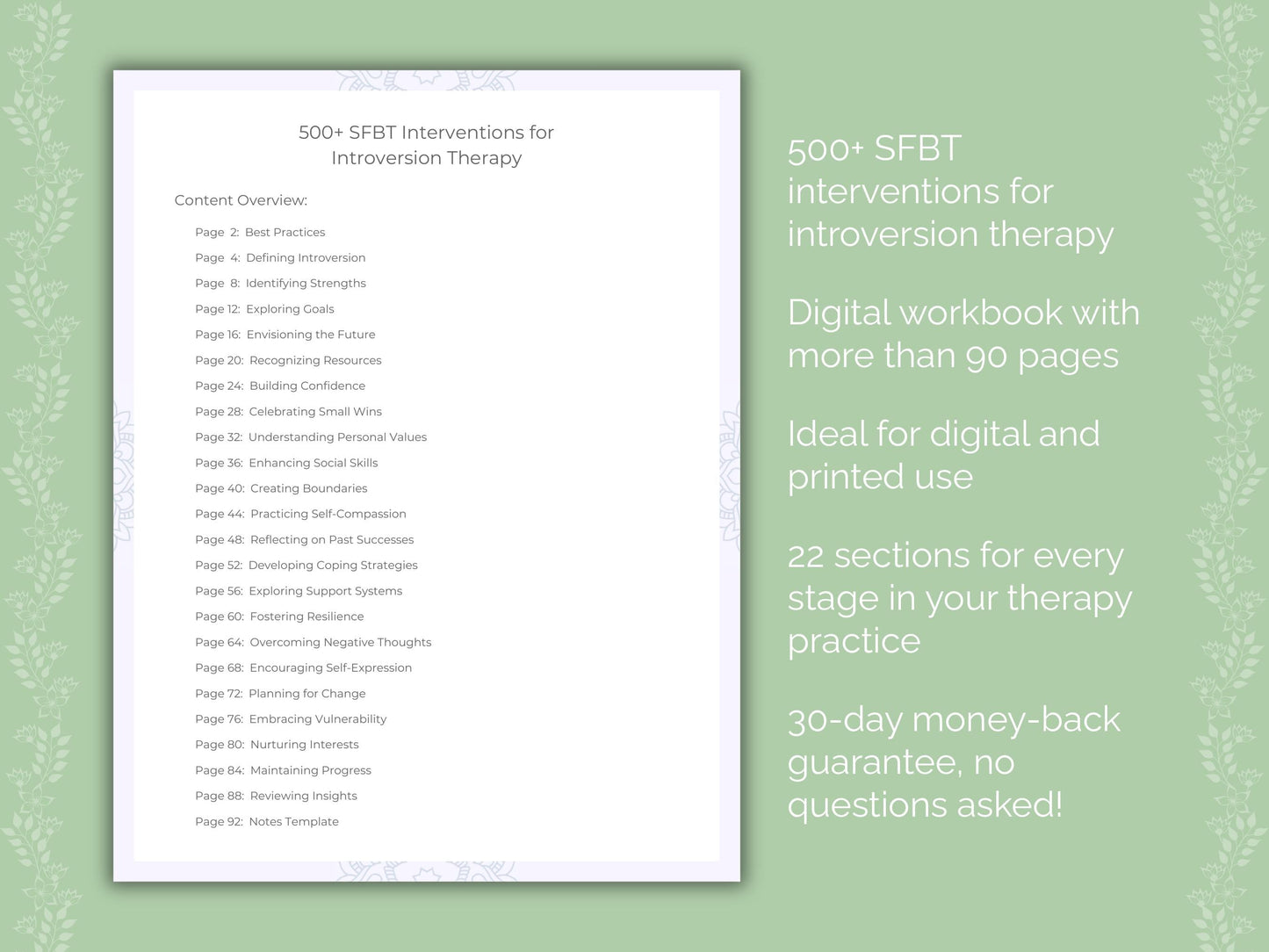 500+ SFBT Interventions for Introversion Therapy

Content Overview:

Page 2: Best Practices
Page 4: Defining Introversion
Page 8: Identifying Strengths
Page 12: Exploring Goals
Page 16: Envisioning the Future
Page 20: Recognizing Resources
Page 24: Building Confidence
Page 28: Celebrating Small Wins
Page 32: Understanding Personal Values
Page 36: Enhancing Social Skills
Page 40: Creating Boundaries
Page 44: Practicing Self-Compassion
Page 48: Reflecting on Past Successes
Page 52: Developing Coping Strategies
Page 56: Exploring Support Systems
Page 60: Fostering Resilience
Page 64: Overcoming Negative Thoughts
Page 68: Encouraging Self-Expression
Page 72: Planning for Change
Page 76: Embracing Vulnerability
Page 80: Nurturing Interests
Page 84: Maintaining Progress
Page 88: Reviewing Insights
Page 92: Notes Template

500+ SFBT interventions for introversion therapy

Digital workbook with more than 90 pages

Ideal for digital and printed use

22 sections for every stage in your therapy practice

30-day money-back guarantee, no questions asked!